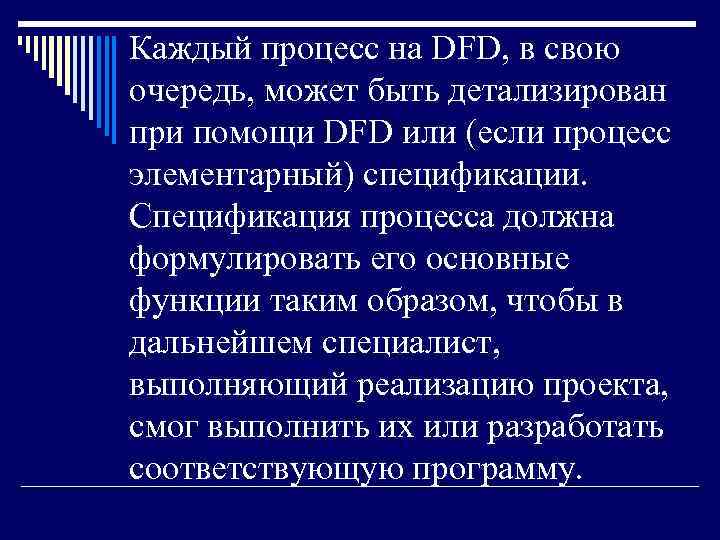 Каждый процесс на DFD, в свою очередь, может быть детализирован при помощи DFD или (если процесс элементарный) спецификации. Спецификация процесса должна формулировать его основные функции таким образом, чтобы в дальнейшем специалист, выполняющий реализацию проекта, смог выполнить их или разработать соответствующую программу.